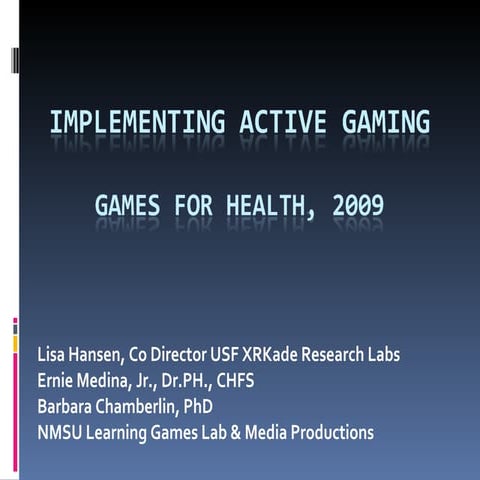 IMPLEMENTING ACTIVE GAMING

GAMES FOR HEALTH, 2009

Lisa Hansen, Co Director USF XRKade Research Labs
Ernie Medina, Jr., Dr.PH., CHFS
Barbara Chamberlin, PhD
NMSU Learning Games Lab & Media Productions